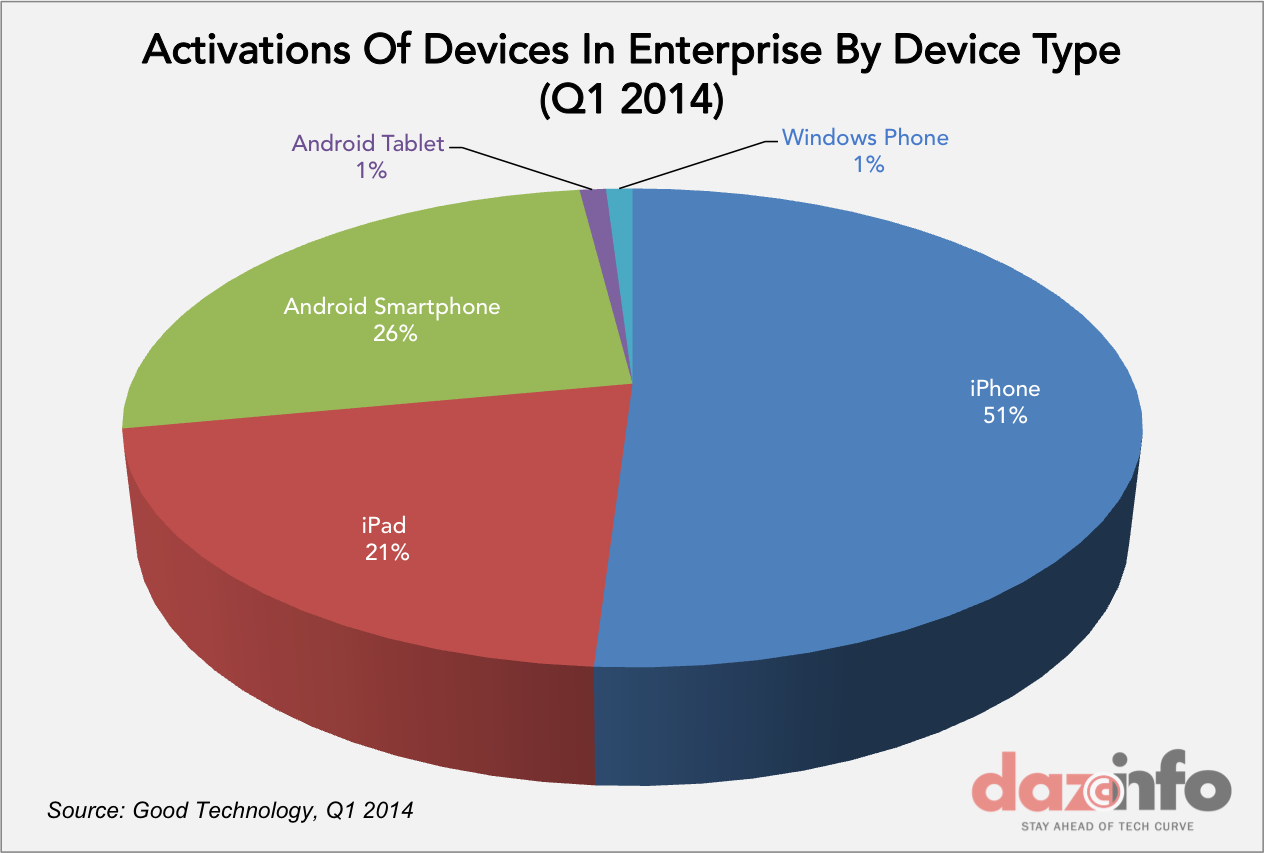 Activations Of Devices In Enterprise By Device Type (Q1 2014)

Android Tablet 1%

Windows Phone 1%

Android Smartphone 26%

iPhone 51%

iPad 21%

Source: Good Technology, Q1 2014

dazeinfo
STAY AHEAD OF TECH CURVE